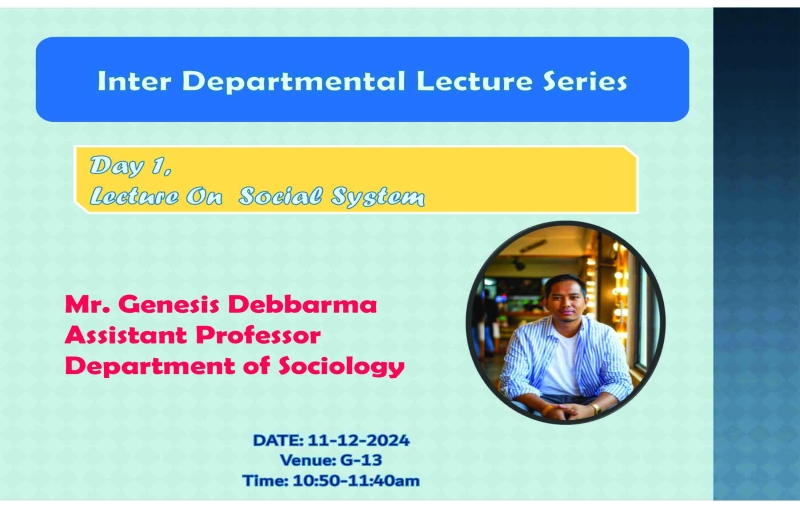 Inter Departmental Lecture Series

Day 1,
Lecture On Social System

Mr. Genesis Debbarma
Assistant Professor
Department of Sociology

DATE: 11-12-2024
Venue: G-13
Time: 10:50-11:40am